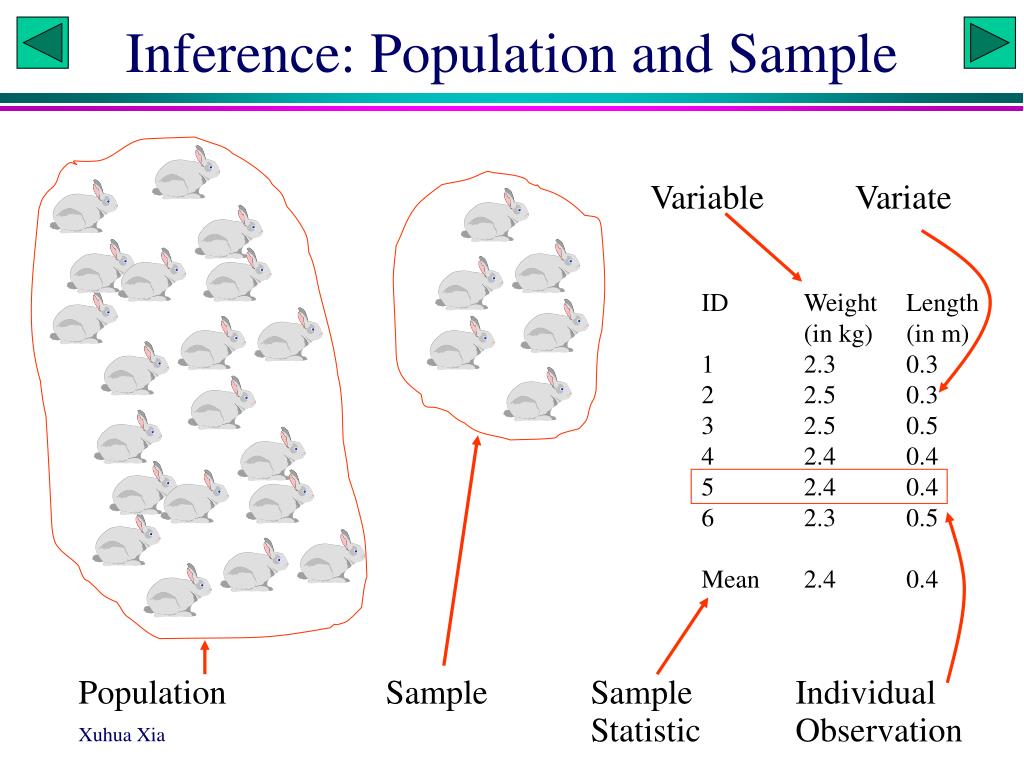 Inference: Population and Sample

Variable

Variate

| ID | Weight (in kg) | Length (in m) |
|---|---|---|
| 1 | 2.3 | 0.3 |
| 2 | 2.5 | 0.3 |
| 3 | 2.5 | 0.5 |
| 4 | 2.4 | 0.4 |
| 5 | 2.4 | 0.4 |
| 6 | 2.3 | 0.5 |
| Mean | 2.4 | 0.4 |

Population

Sample

Sample Statistic

Individual Observation

Xuhua Xia